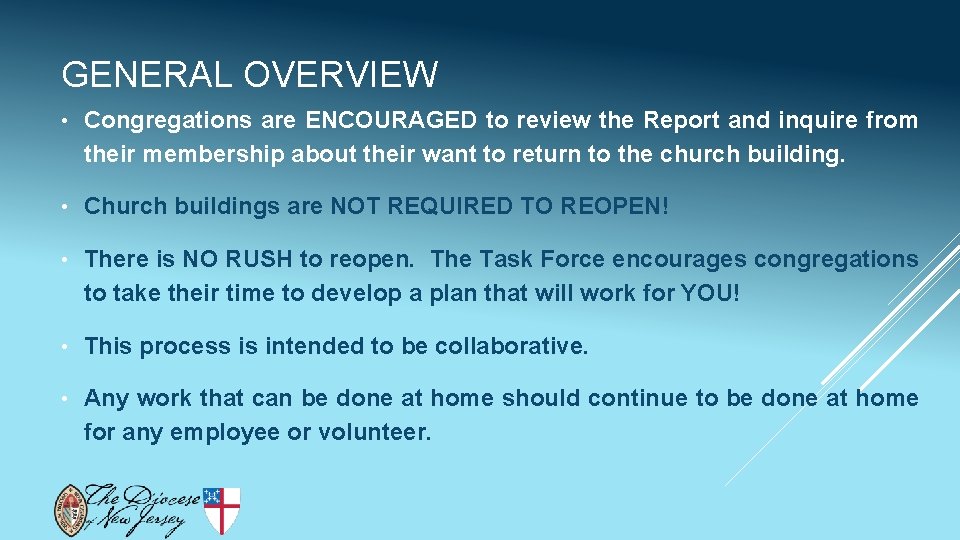 GENERAL OVERVIEW

• Congregations are ENCOURAGED to review the Report and inquire from their membership about their want to return to the church building.

• Church buildings are NOT REQUIRED TO REOPEN!

• There is NO RUSH to reopen. The Task Force encourages congregations to take their time to develop a plan that will work for YOU!

• This process is intended to be collaborative.

• Any work that can be done at home should continue to be done at home for any employee or volunteer.

The Diocese of New Jersey